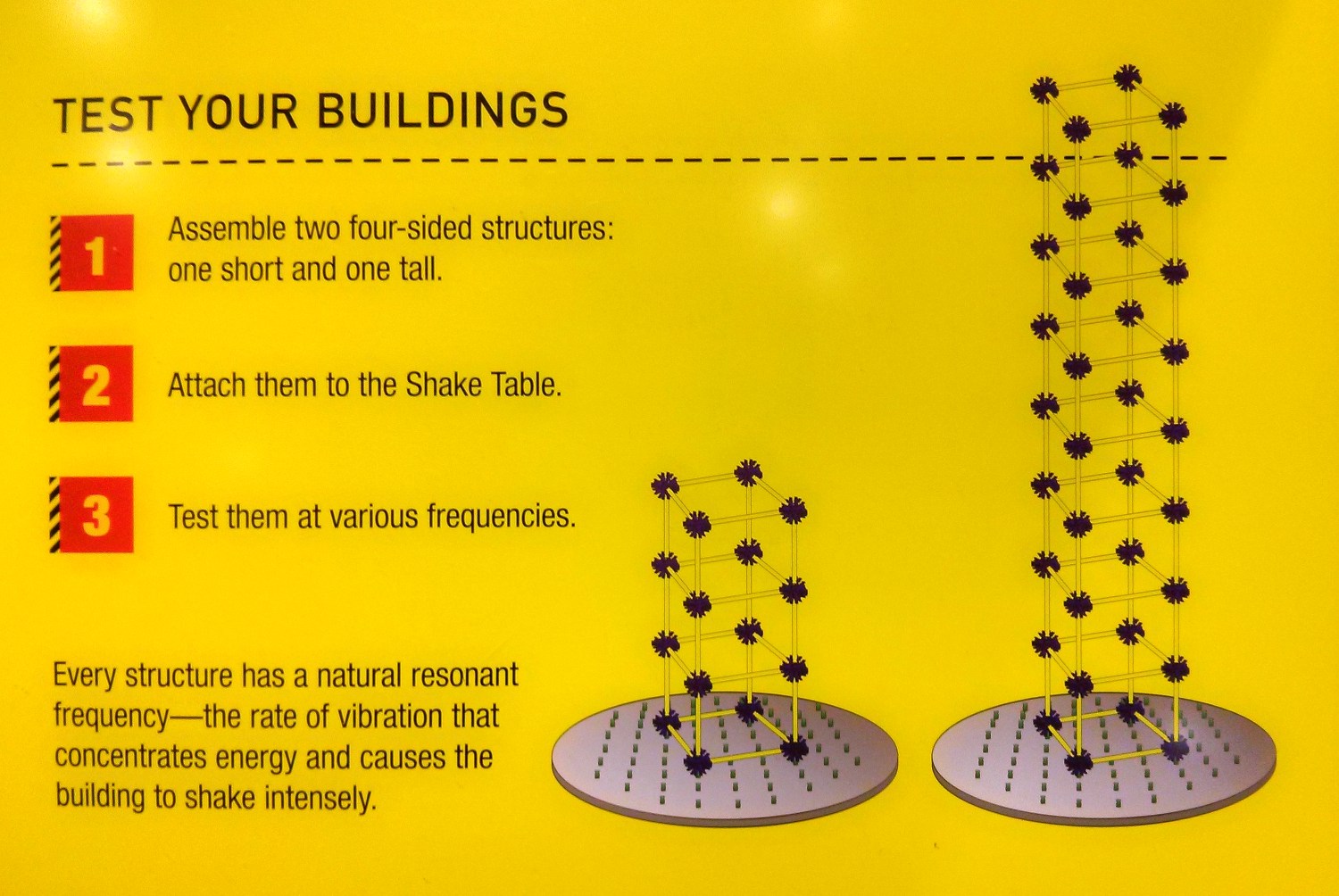 TEST YOUR BUILDINGS

1 Assemble two four-sided structures: one short and one tall.

2 Attach them to the Shake Table.

3 Test them at various frequencies.

Every structure has a natural resonant frequency—the rate of vibration that concentrates energy and causes the building to shake intensely.